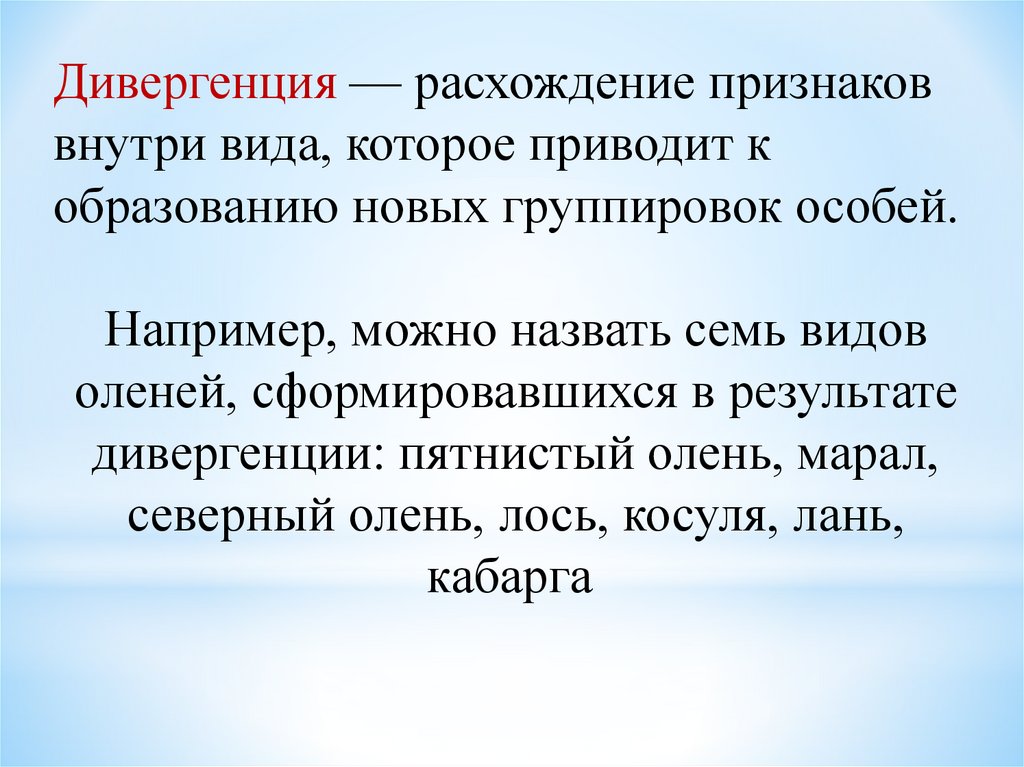 Дивергенция — расхождение признаков внутри вида, которое приводит к образованию новых группировок особей.

Например, можно назвать семь видов оленей, сформировавшихся в результате дивергенции: пятнистый олень, марал, северный олень, лось, косуля, лань, кабарга